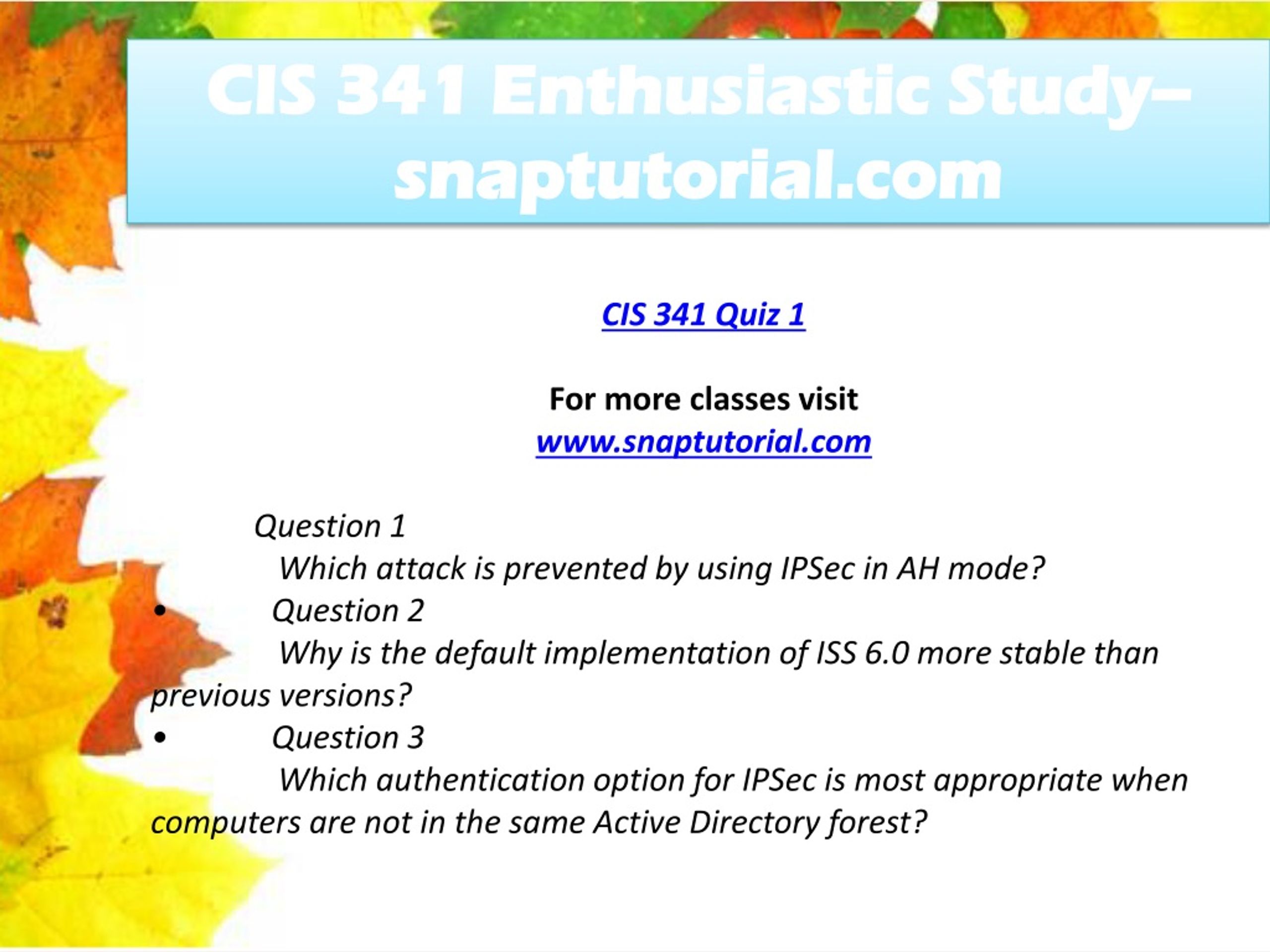 CIS 341 Enthusiastic Study– snaptutorial.com

CIS 341 Quiz 1

For more classes visit
www.snaptutorial.com

Question 1
Which attack is prevented by using IPSec in AH mode?
• Question 2
Why is the default implementation of ISS 6.0 more stable than previous versions?
• Question 3
Which authentication option for IPSec is most appropriate when computers are not in the same Active Directory forest?